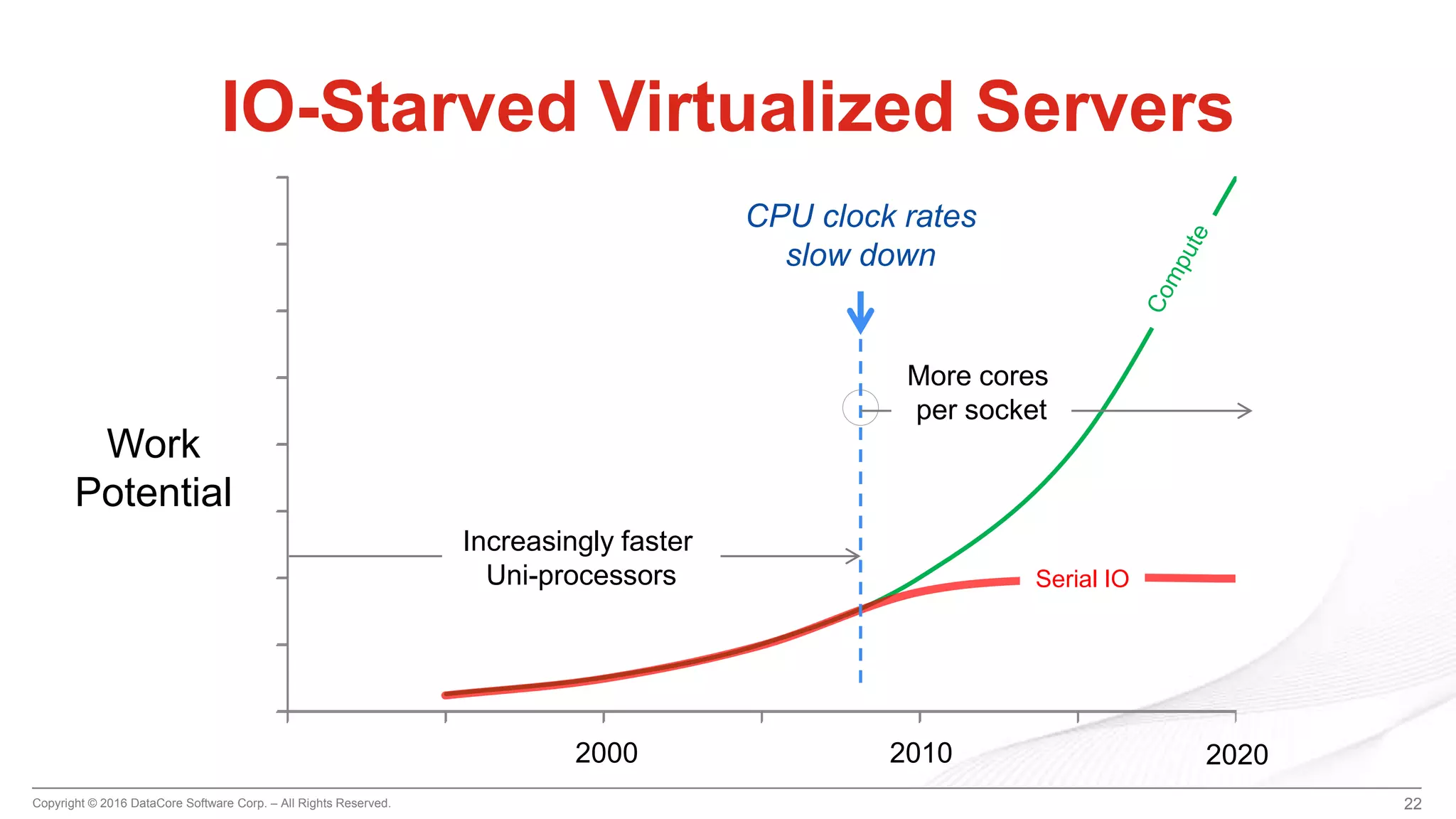 IO-Starved Virtualized Servers

CPU clock rates slow down

Compute

More cores per socket

Work Potential

Increasingly faster Uni-processors

Serial IO

2000

2010

2020

Copyright © 2016 DataCore Software Corp. – All Rights Reserved.

22